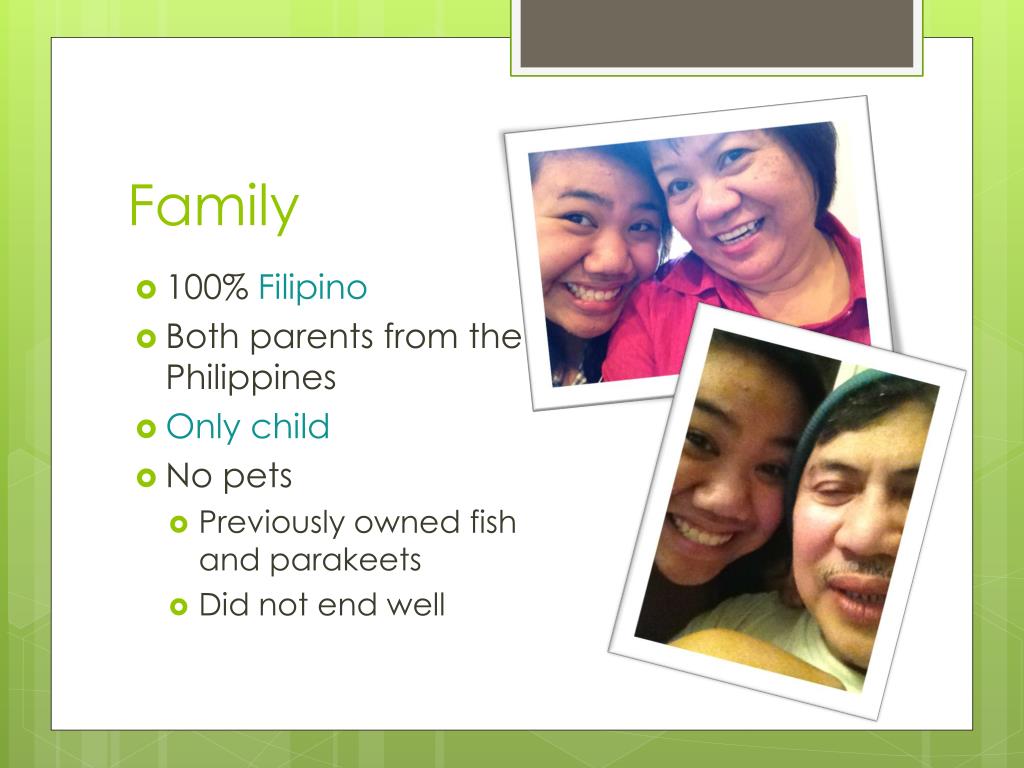 Family

100% Filipino

Both parents from the Philippines

Only child

No pets

Previously owned fish and parakeets

Did not end well